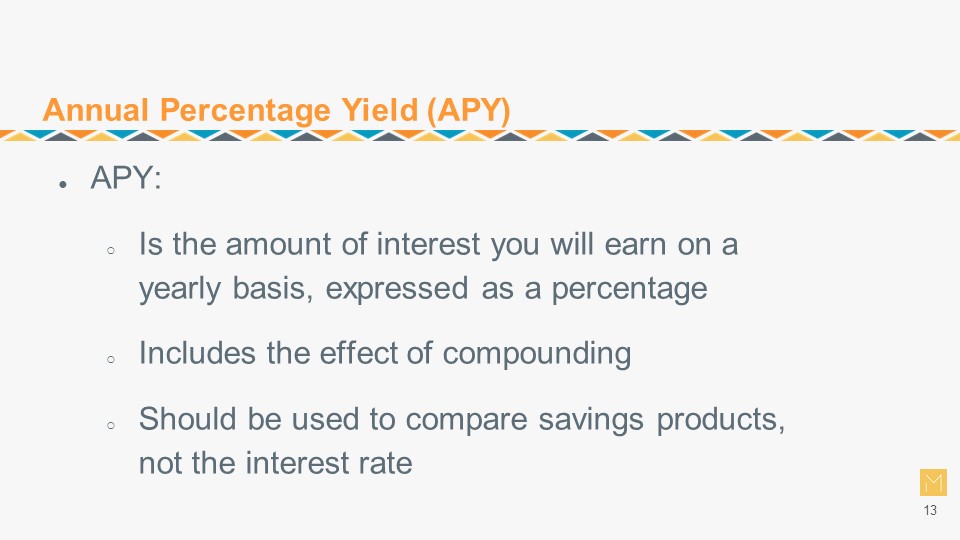 Annual Percentage Yield (APY)

● APY:

○ Is the amount of interest you will earn on a yearly basis, expressed as a percentage

○ Includes the effect of compounding

○ Should be used to compare savings products, not the interest rate

M

13